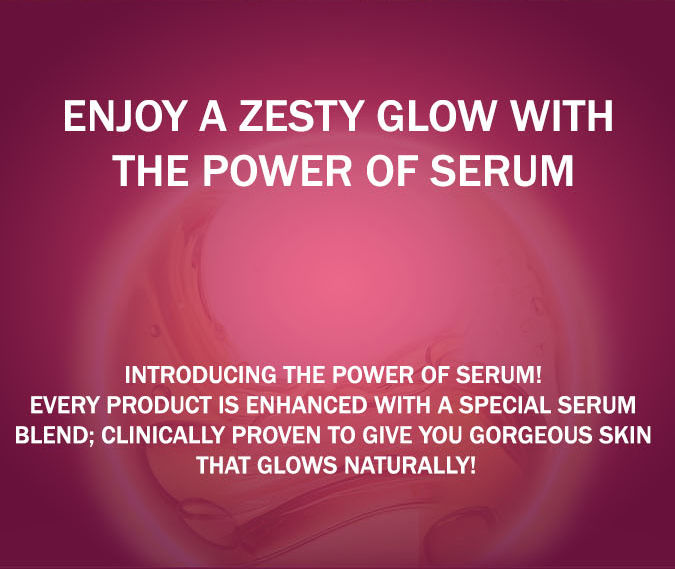 ENJOY A ZESTY GLOW WITH THE POWER OF SERUM

INTRODUCING THE POWER OF SERUM!
EVERY PRODUCT IS ENHANCED WITH A SPECIAL SERUM BLEND; CLINICALLY PROVEN TO GIVE YOU GORGEOUS SKIN THAT GLOWS NATURALLY!